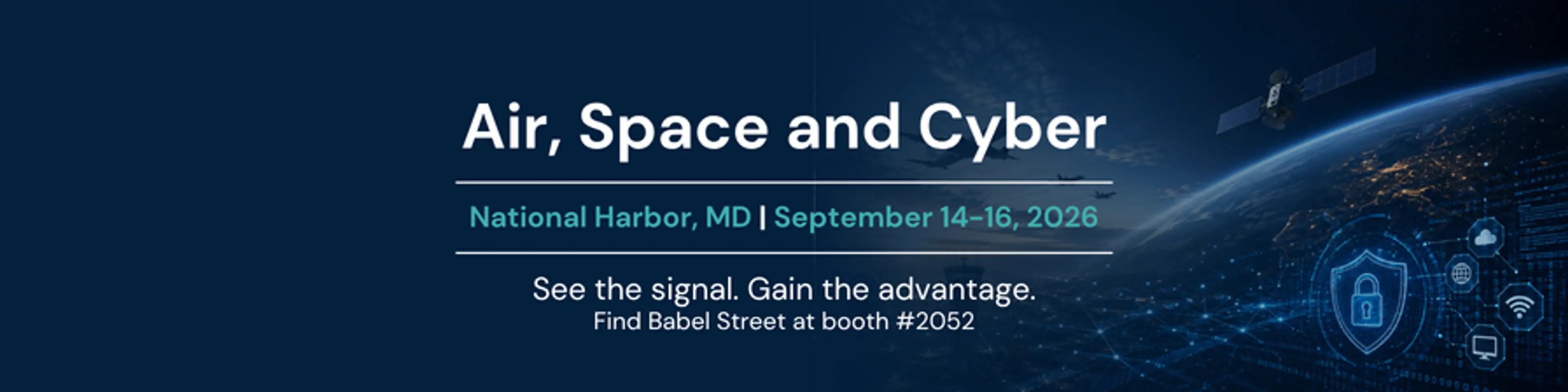 Air, Space and Cyber

National Harbor, MD | September 14-16, 2026

See the signal. Gain the advantage.
Find Babel Street at booth #2052